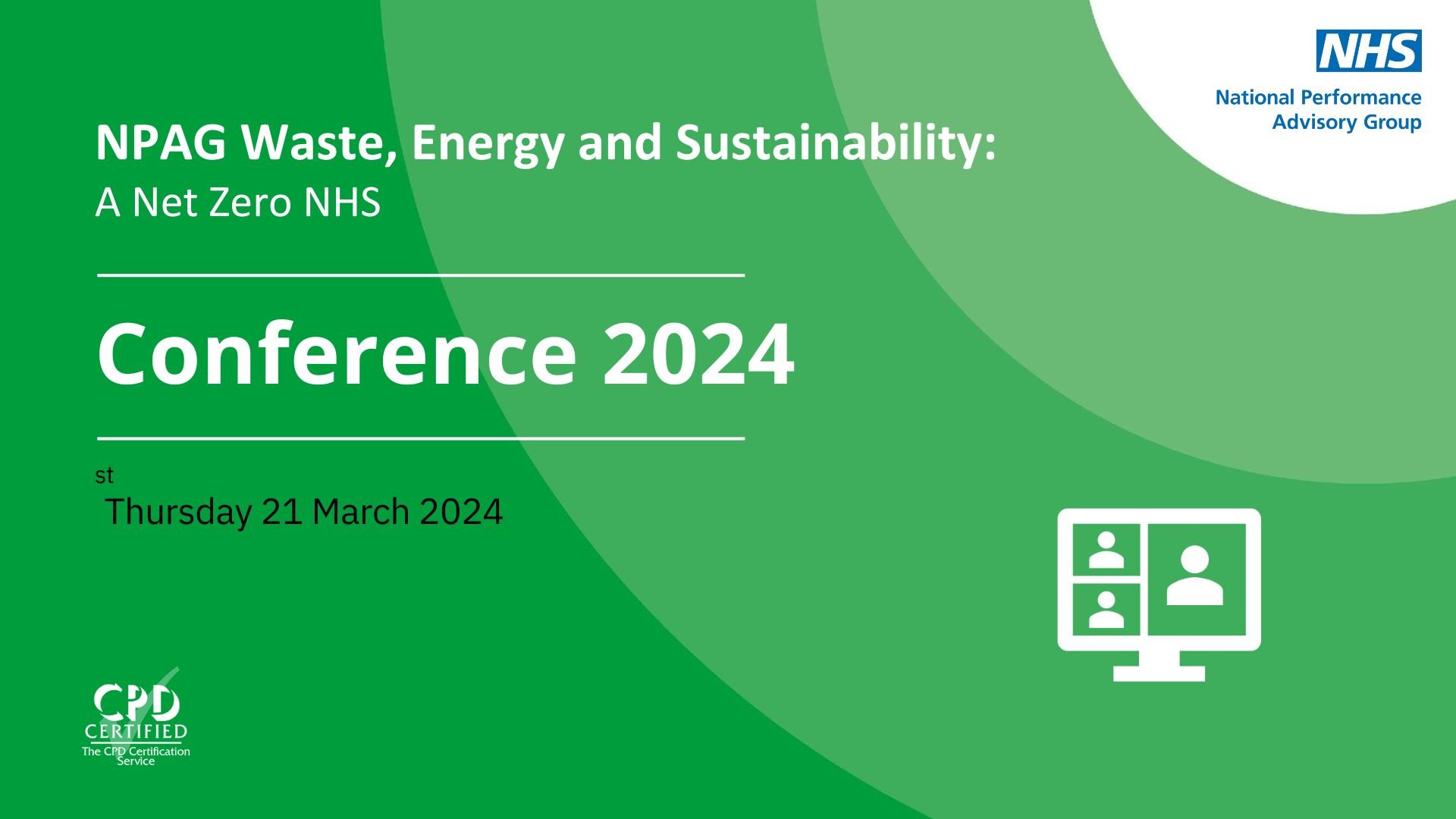 NHS
National Performance Advisory Group

NPAG Waste, Energy and Sustainability:
A Net Zero NHS

Conference 2024

st
Thursday 21 March 2024

CPD
CERTIFIED
The CPD Certification Service